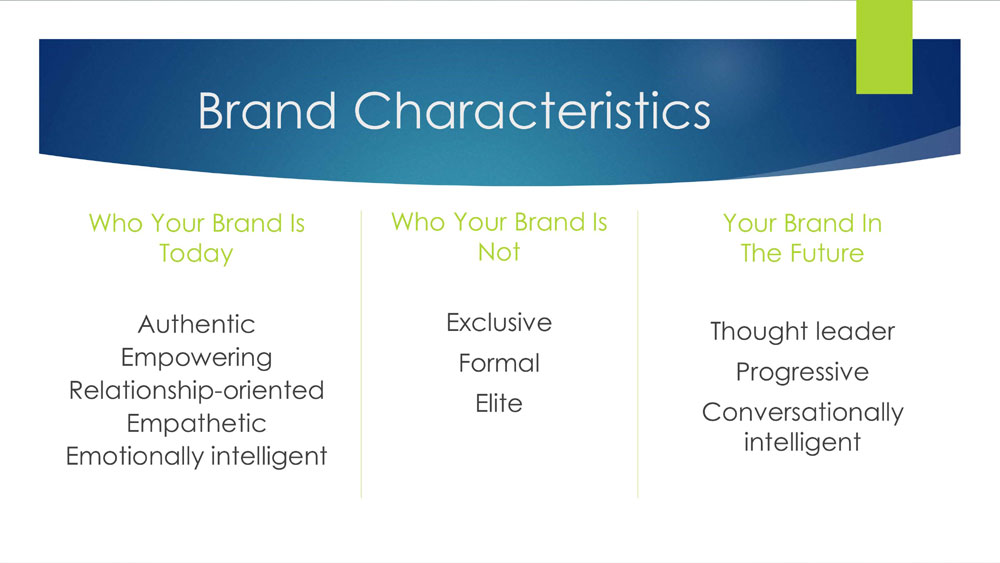 Brand Characteristics

Who Your Brand Is Today

Authentic
Empowering
Relationship-oriented
Empathetic
Emotionally intelligent

Who Your Brand Is Not

Exclusive
Formal
Elite

Your Brand In The Future

Thought leader
Progressive
Conversationally intelligent